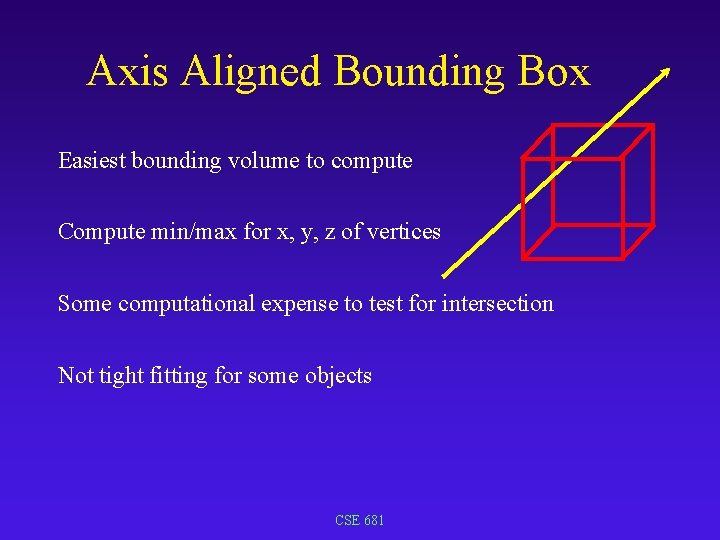 Axis Aligned Bounding Box

Easiest bounding volume to compute

Compute min/max for x, y, z of vertices

Some computational expense to test for intersection

Not tight fitting for some objects

CSE 681